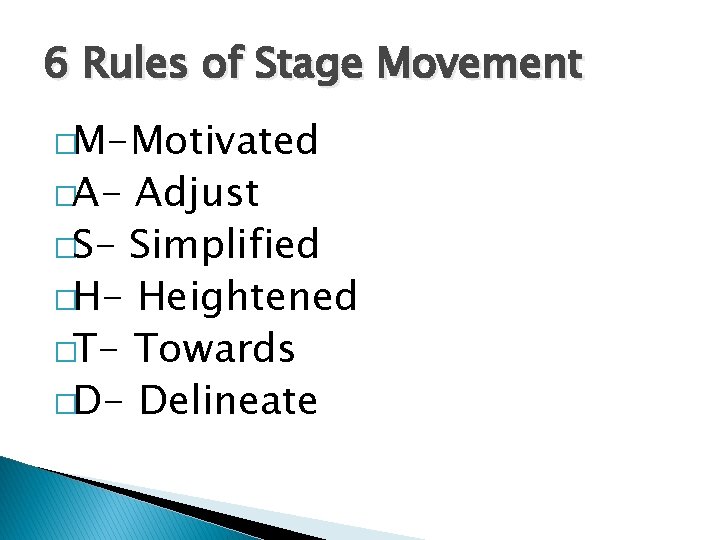 6 Rules of Stage Movement

□M-Motivated
□A- Adjust
□S- Simplified
□H- Heightened
□T- Towards
□D- Delineate